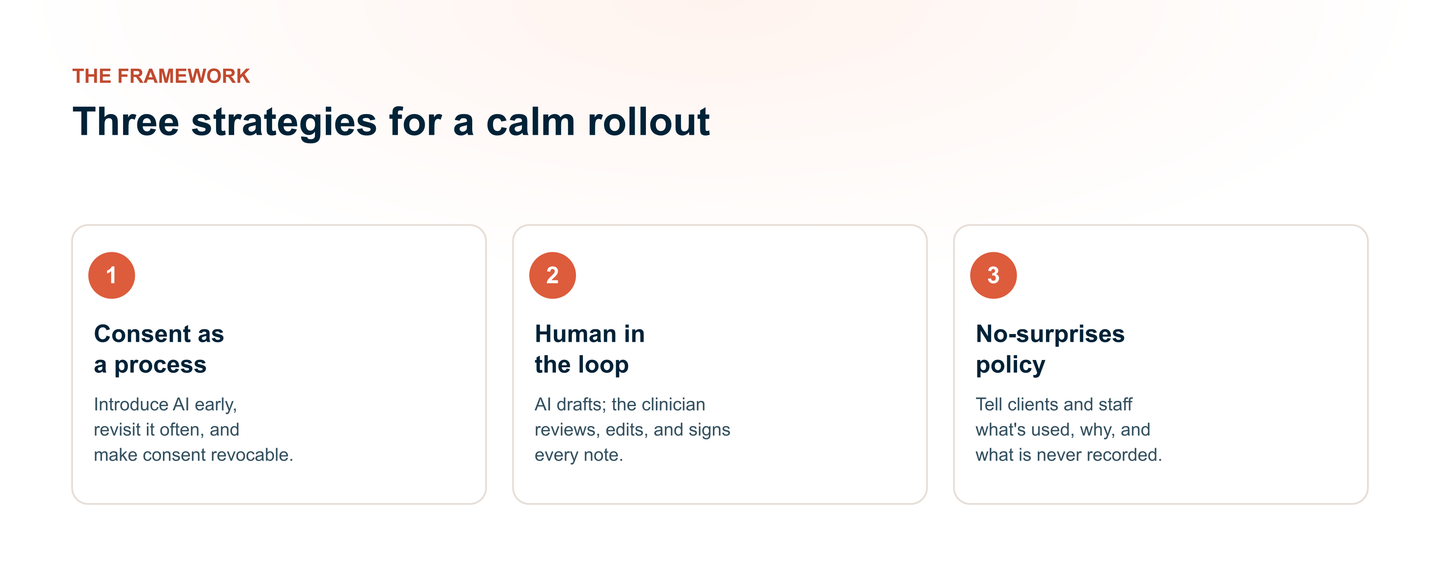 THE FRAMEWORK

Three strategies for a calm rollout

1

Consent as a process

Introduce AI early, revisit it often, and make consent revocable.

2

Human in the loop

AI drafts; the clinician reviews, edits, and signs every note.

3

No-surprises policy

Tell clients and staff what's used, why, and what is never recorded.